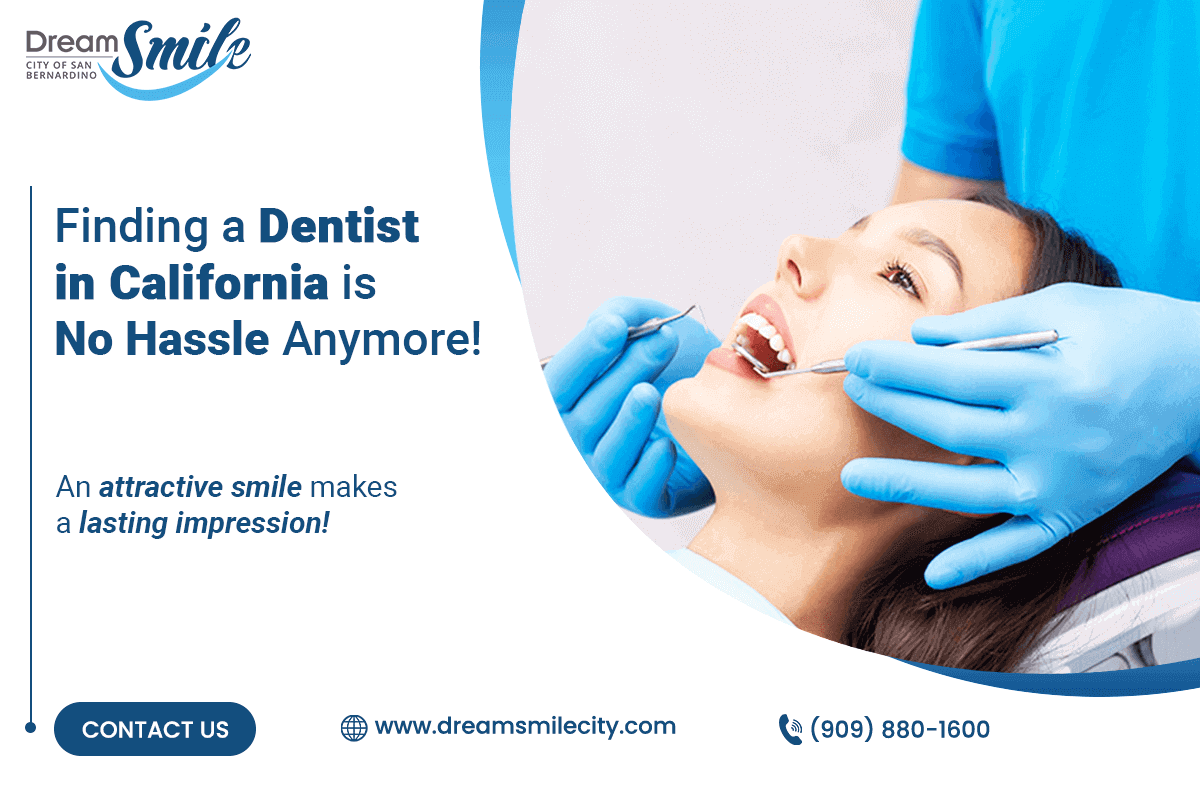 Dream Smile
CITY OF SAN BERNARDINO

Finding a Dentist in California is No Hassle Anymore!

An attractive smile makes a lasting impression!

CONTACT US

www.dreamsmilecity.com

(909) 880-1600